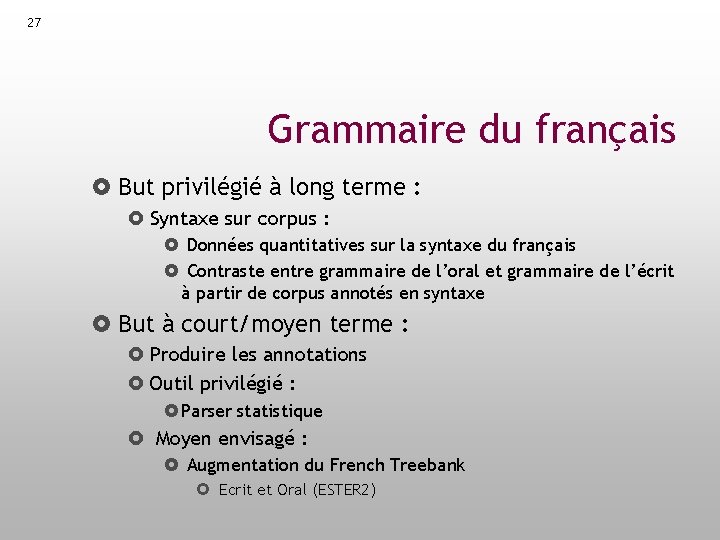 27

Grammaire du français

But privilégié à long terme :

Syntaxe sur corpus :

Données quantitatives sur la syntaxe du français

Contraste entre grammaire de l'oral et grammaire de l'écrit à partir de corpus annotés en syntaxe

But à court/moyen terme :

Produire les annotations

Outil privilégié :

Parser statistique

Moyen envisagé :

Augmentation du French Treebank

Ecrit et Oral (ESTER2)